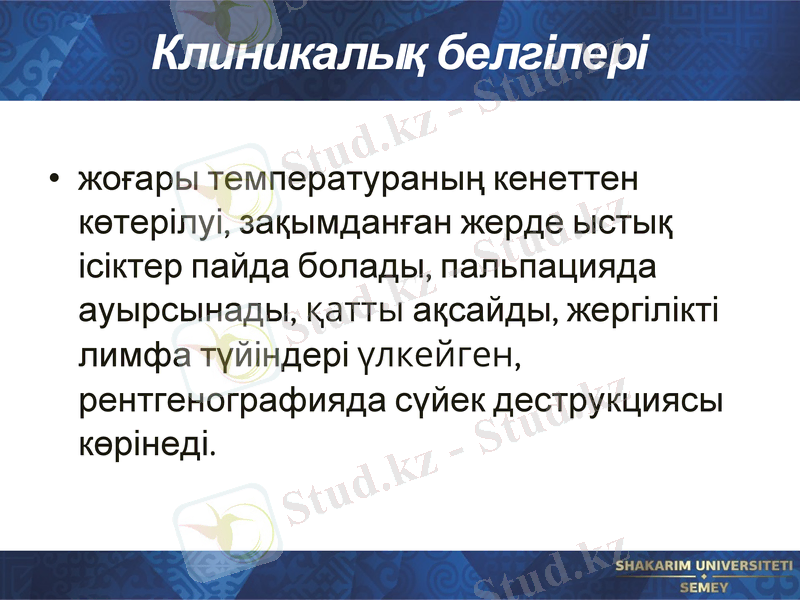 Клиникалық белгілері

• жоғары температураның кенеттен көтерілуі, зақымданған жерде ыстық ісіктер пайда болады, пальпацияда ауырсынады, қатты ақсайды, жергілікті лимфа түйіндері үлкейген, рентгенографияда сүйек деструкциясы көрінеді.

Stud.kz - Stud.kz

SHAKARIM UNIVERSITETI SEMEY